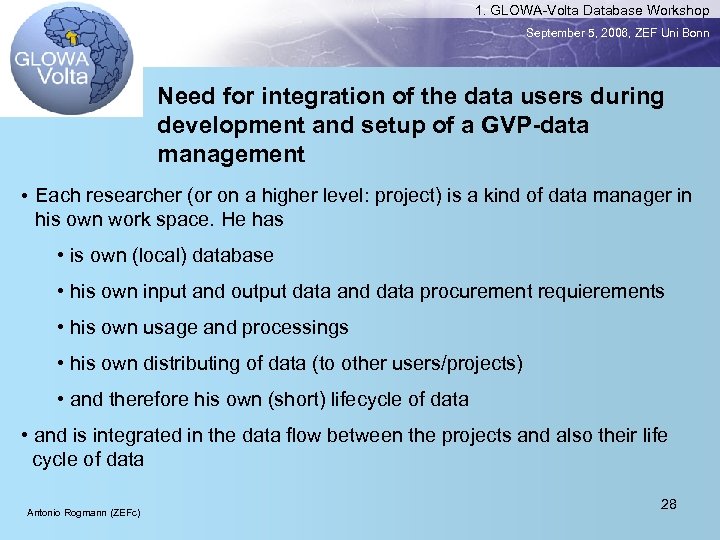 GLOWA Volta

1. GLOWA-Volta Database Workshop

September 5, 2006, ZEF Uni Bonn

Need for integration of the data users during development and setup of a GVP-data management

• Each researcher (or on a higher level: project) is a kind of data manager in his own work space. He has

• is own (local) database

• his own input and output data and data procurement requierements

• his own usage and processings

• his own distributing of data (to other users/projects)

• and therefore his own (short) lifecycle of data

• and is integrated in the data flow between the projects and also their life cycle of data

Antonio Rogmann (ZEFc)

28